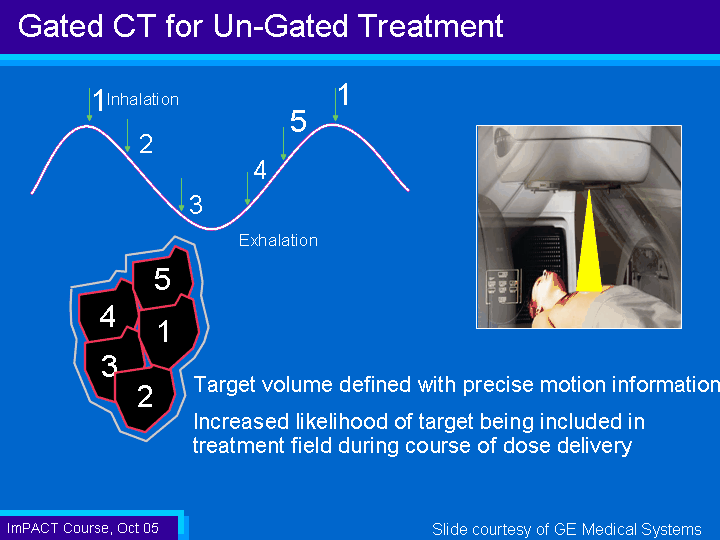 Gated CT for Un-Gated Treatment

1 Inhalation

2

3

4

5

1

Exhalation

5

4

1

3

2

Target volume defined with precise motion information

Increased likelihood of target being included in treatment field during course of dose delivery

ImPACT Course, Oct 05

Slide courtesy of GE Medical Systems